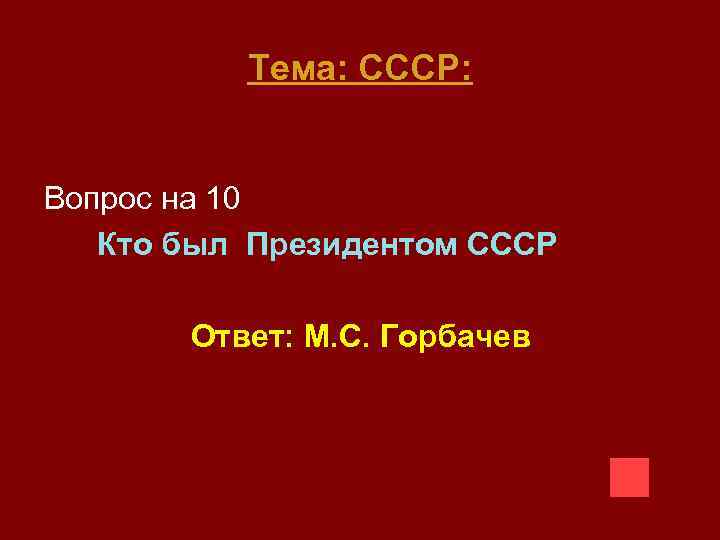 Тема: СССР:

Вопрос на 10

Кто был Президентом СССР

Ответ: М.С. Горбачев